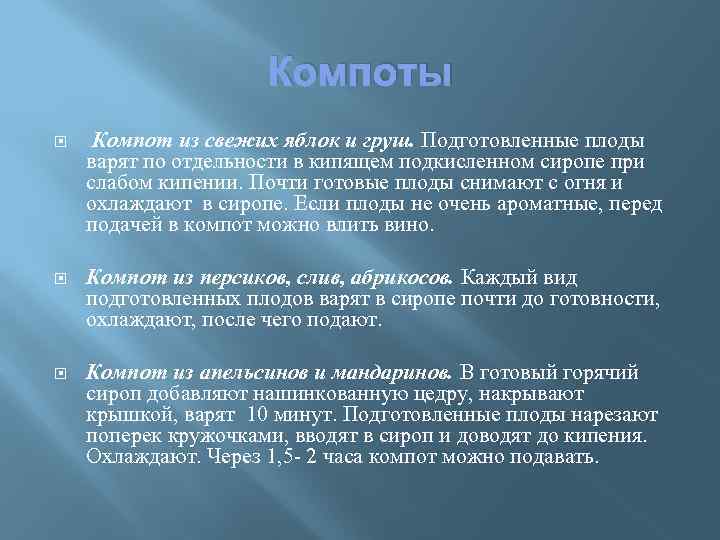 Компоты

Компот из свежих яблок и груш. Подготовленные плоды варят по отдельности в кипящем подкисленном сиропе при слабом кипении. Почти готовые плоды снимают с огня и охлаждают в сиропе. Если плоды не очень ароматные, перед подачей в компот можно влить вино.

Компот из персиков, слив, абрикосов. Каждый вид подготовленных плодов варят в сиропе почти до готовности, охлаждают, после чего подают.

Компот из апельсинов и мандаринов. В готовый горячий сироп добавляют нашинкованную цедру, накрывают крышкой, варят 10 минут. Подготовленные плоды нарезают поперек кружочками, вводят в сироп и доводят до кипения. Охлаждают. Через 1,5- 2 часа компот можно подавать.